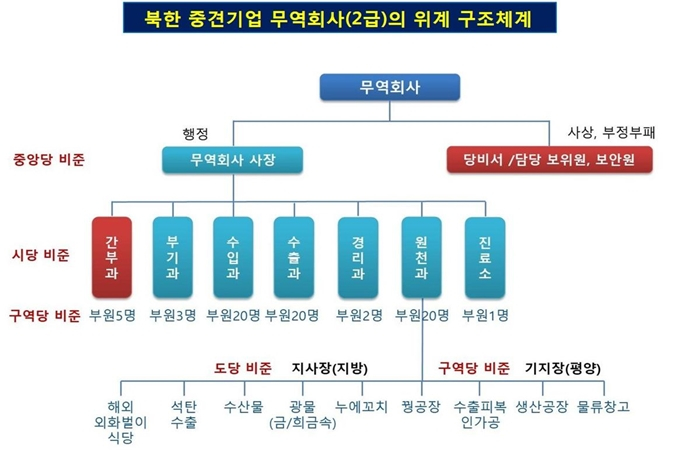 북한 중견기업 무역회사(2급)의 위계 구조체계

무역회사

행정

사상, 부정부패

중앙당 비준

무역회사 사장

당비서 /담당 보위원, 보안원

시당 비준

간부과

부기과

수입과

수출과

경리과

원천과

진료소

구역당 비준

부원5명

부원3명

부원20명

부원20명

부원2명

부원20명

부원1명

도당 비준

지사장(지방)

구역당 비준

기지장(평양)

해외 외화벌이 식당

석탄 수출

수산물

광물 (금/희금속)

누에꼬치

꿩공장

수출피복 인가공

생산공장

물류창고